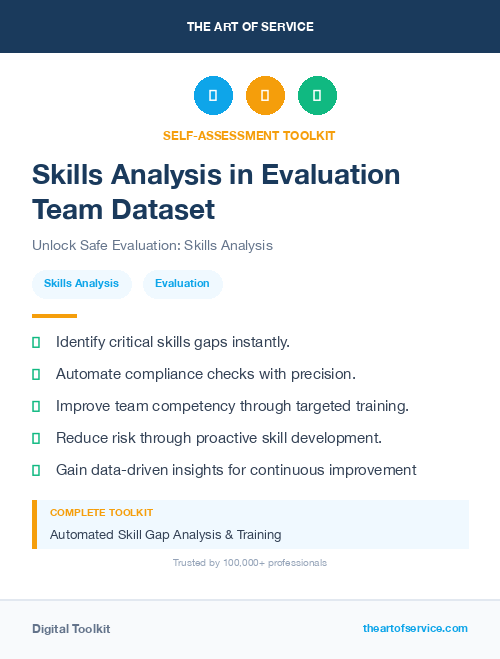 THE ART OF SERVICE

SELF-ASSESSMENT TOOLKIT

Skills Analysis in Evaluation Team Dataset

Unlock Safe Evaluation: Skills Analysis

Skills Analysis

Evaluation

Identify critical skills gaps instantly.

Automate compliance checks with precision.

Improve team competency through targeted training.

Reduce risk through proactive skill development.

Gain data-driven insights for continuous improvement

COMPLETE TOOLKIT

Automated Skill Gap Analysis & Training

Trusted by 100,000+ professionals

Digital Toolkit

theartofservice.com